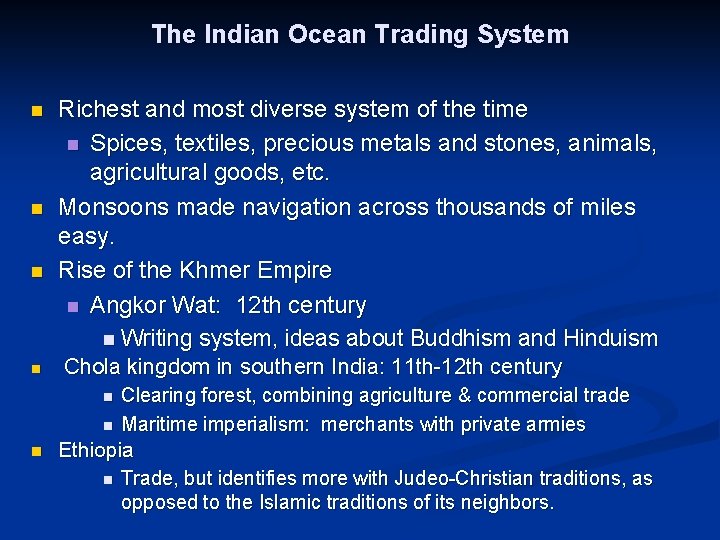 The Indian Ocean Trading System

- Richest and most diverse system of the time
  - Spices, textiles, precious metals and stones, animals, agricultural goods, etc.
- Monsoons made navigation across thousands of miles easy.
- Rise of the Khmer Empire
  - Angkor Wat: 12th century
    - Writing system, ideas about Buddhism and Hinduism
- Chola kingdom in southern India: 11th-12th century
  - Clearing forest, combining agriculture & commercial trade
  - Maritime imperialism: merchants with private armies
- Ethiopia
  - Trade, but identifies more with Judeo-Christian traditions, as opposed to the Islamic traditions of its neighbors.